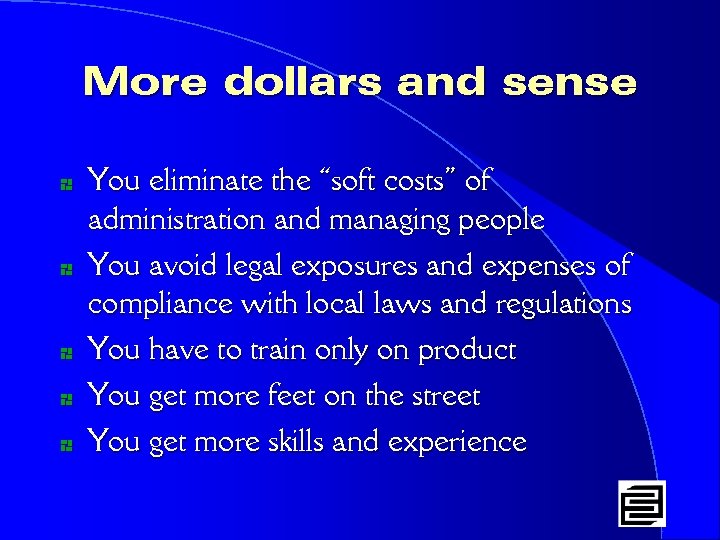 More dollars and sense

You eliminate the "soft costs" of administration and managing people

You avoid legal exposures and expenses of compliance with local laws and regulations

You have to train only on product

You get more feet on the street

You get more skills and experience